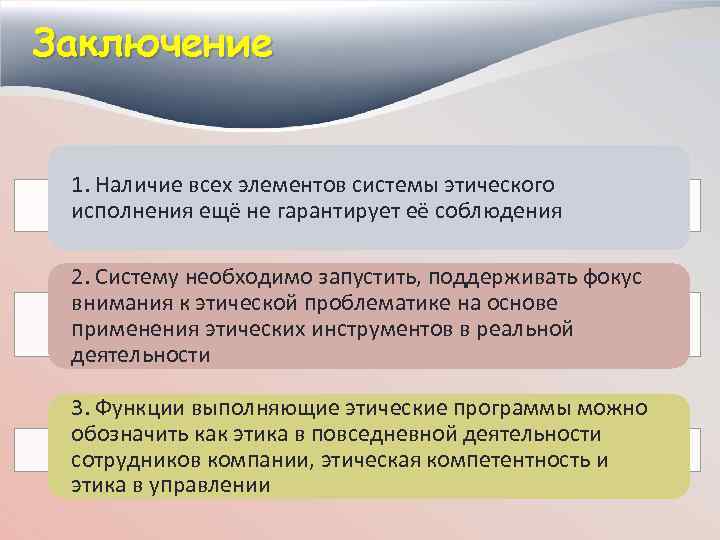 Заключение

1. Наличие всех элементов системы этического исполнения ещё не гарантирует её соблюдения

2. Систему необходимо запустить, поддерживать фокус внимания к этической проблематике на основе применения этических инструментов в реальной деятельности

3. Функции выполняющие этические программы можно обозначить как этика в повседневной деятельности сотрудников компании, этическая компетентность и этика в управлении